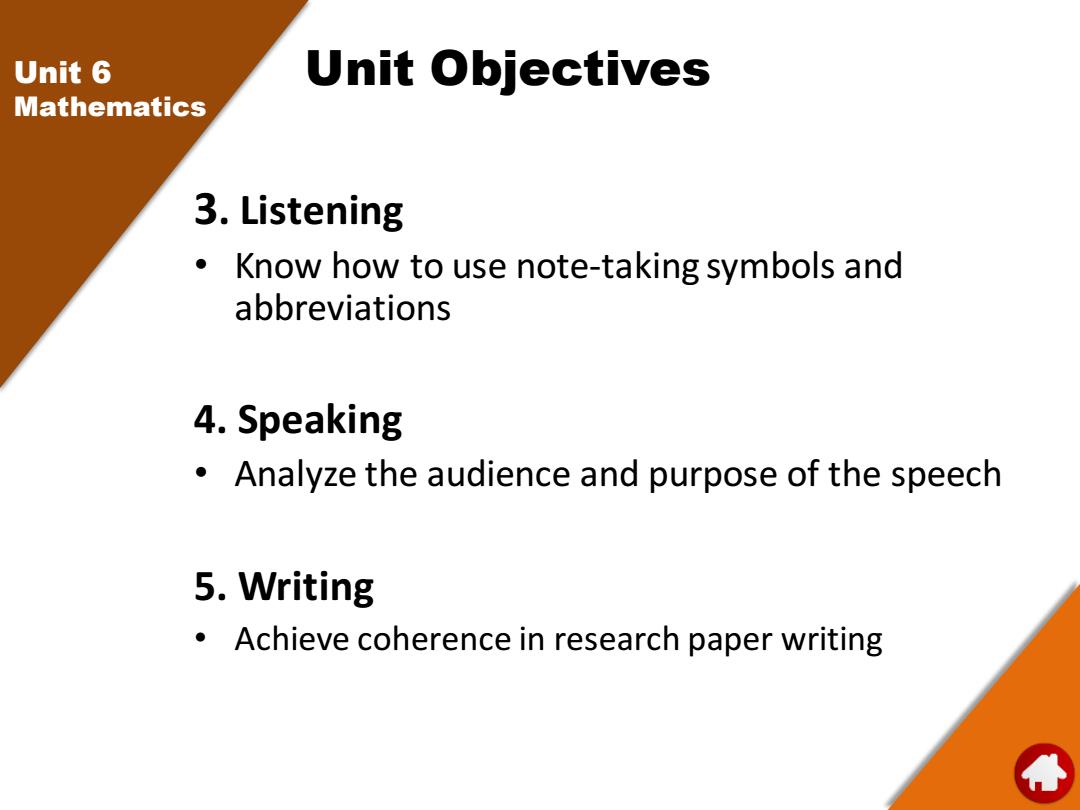 Unit 6
Mathematics

Unit Objectives

3. Listening

• Know how to use note-taking symbols and abbreviations

4. Speaking

• Analyze the audience and purpose of the speech

5. Writing

• Achieve coherence in research paper writing